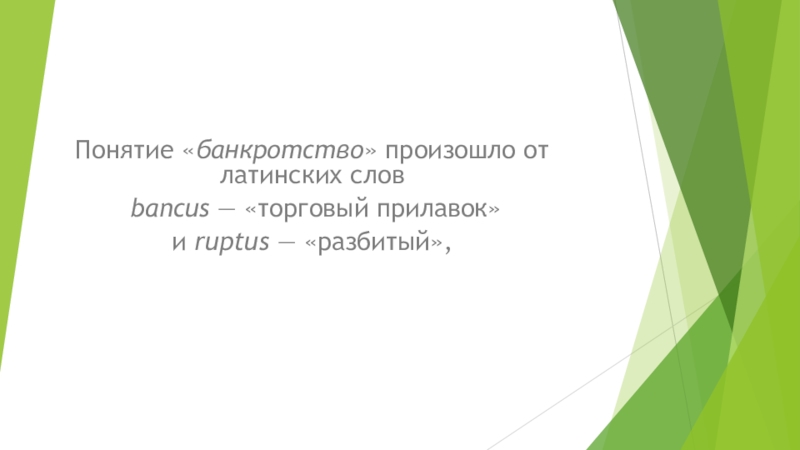 Понятие «банкротство» произошло от латинских слов

bancus — «торговый прилавок»

и ruptus — «разбитый»,